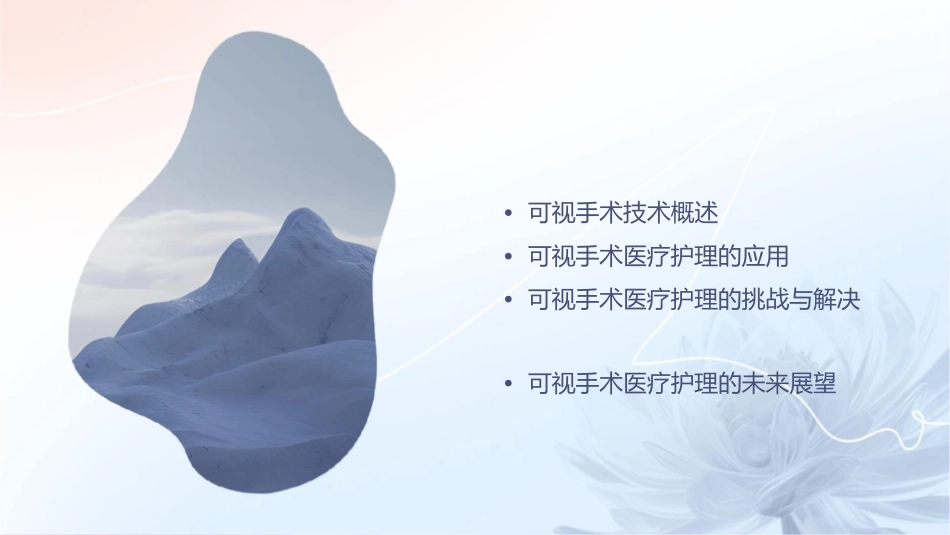 • 可视手术技术概述
• 可视手术医疗护理的应用
• 可视手术医疗护理的挑战与解决

• 可视手术医疗护理的未来展望